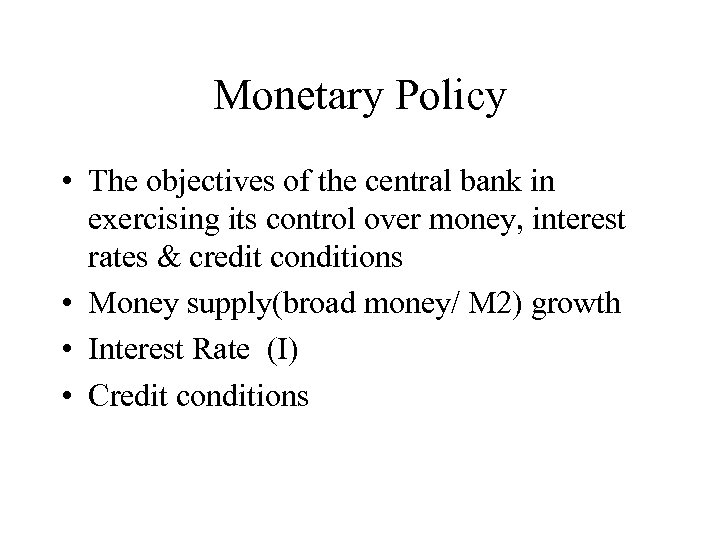 Monetary Policy

• The objectives of the central bank in exercising its control over money, interest rates & credit conditions
• Money supply(broad money/ M2) growth
• Interest Rate (I)
• Credit conditions